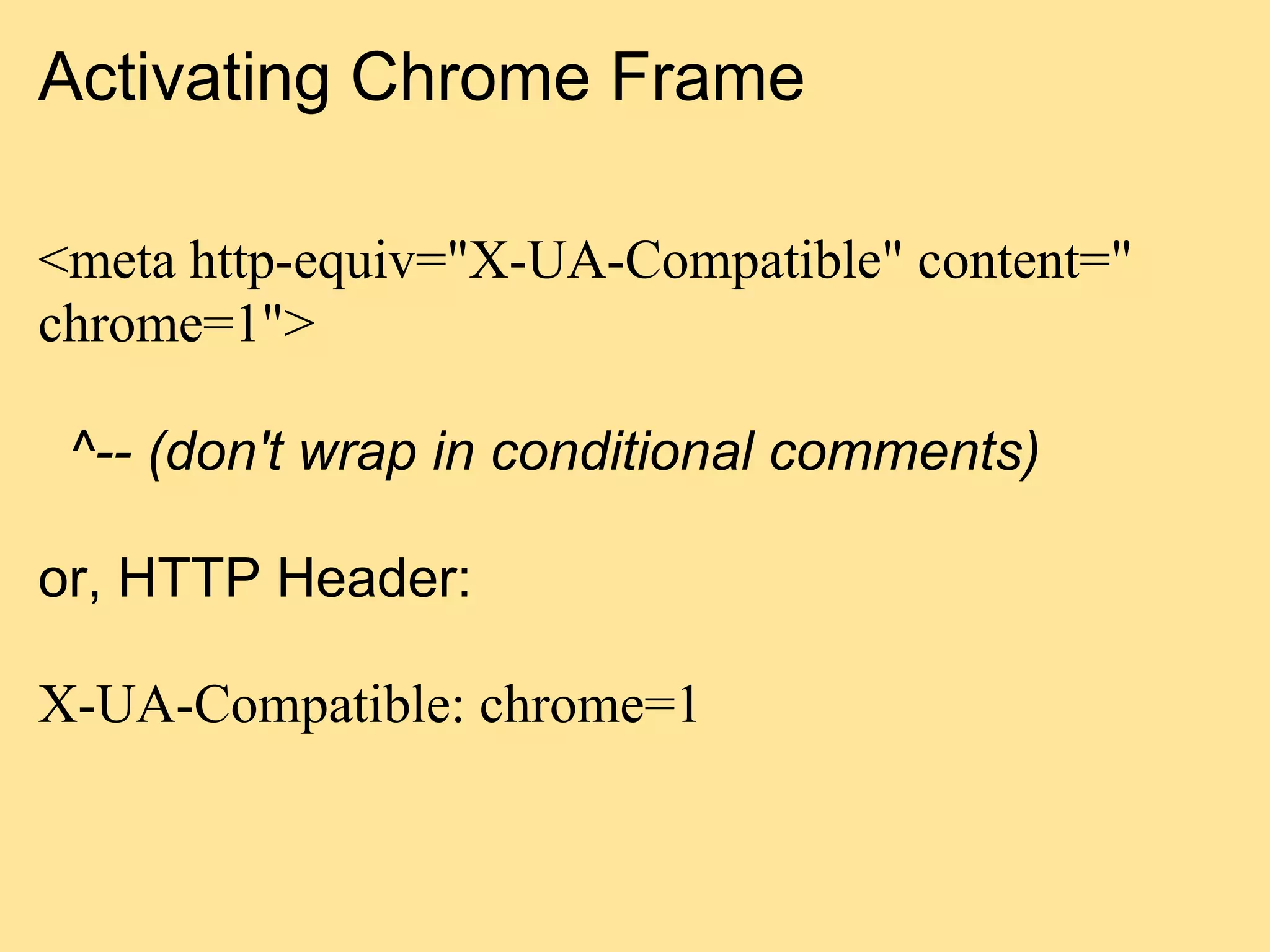 Activating Chrome Frame

<meta http-equiv="X-UA-Compatible" content=" chrome=1">

^-- (don't wrap in conditional comments)

or, HTTP Header:

X-UA-Compatible: chrome=1